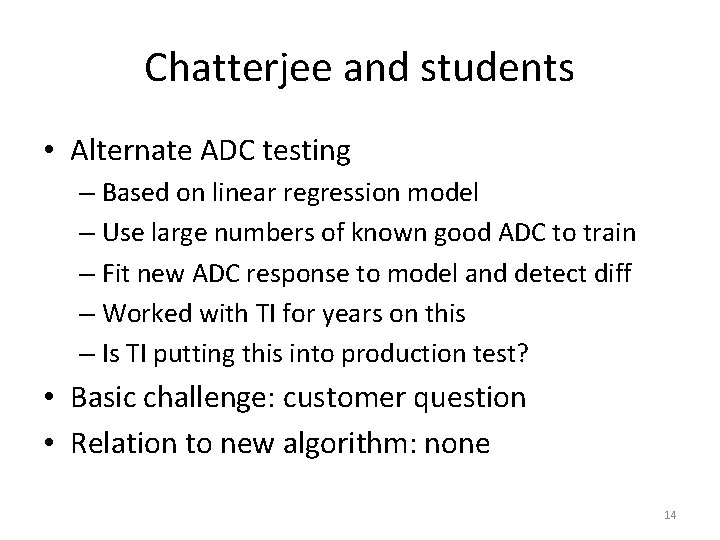 Chatterjee and students

• Alternate ADC testing
– Based on linear regression model
– Use large numbers of known good ADC to train
– Fit new ADC response to model and detect diff
– Worked with TI for years on this
– Is TI putting this into production test?
• Basic challenge: customer question
• Relation to new algorithm: none

14